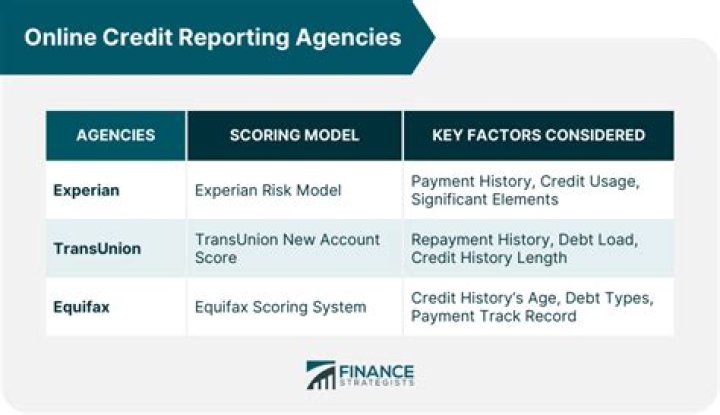 Online Credit Reporting Agencies

| AGENCIES | SCORING MODEL | KEY FACTORS CONSIDERED |
|---|---|---|
| Experian | Experian Risk Model | Payment History, Credit Usage, Significant Elements |
| TransUnion | TransUnion New Account Score | Repayment History, Debt Load, Credit History Length |
| Equifax | Equifax Scoring System | Credit History's Age, Debt Types, Payment Track Record |

FINANCE STRATEGISTS